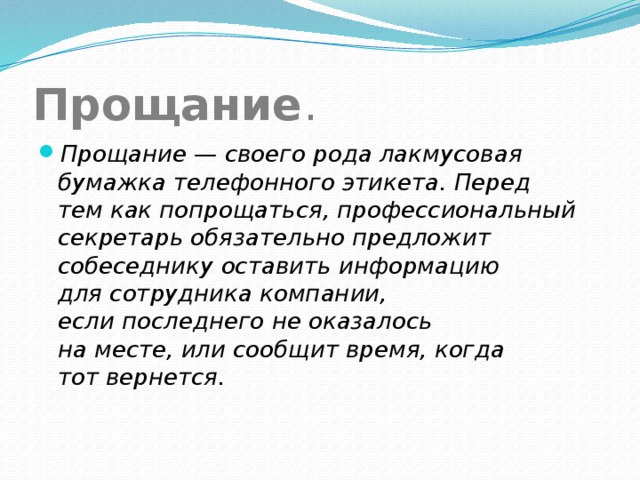 Прощание.

Прощание — своего рода лакмусовая бумажка телефонного этикета. Перед тем как попрощаться, профессиональный секретарь обязательно предложит собеседнику оставить информацию для сотрудника компании, если последнего не оказалось на месте, или сообщит время, когда тот вернется.